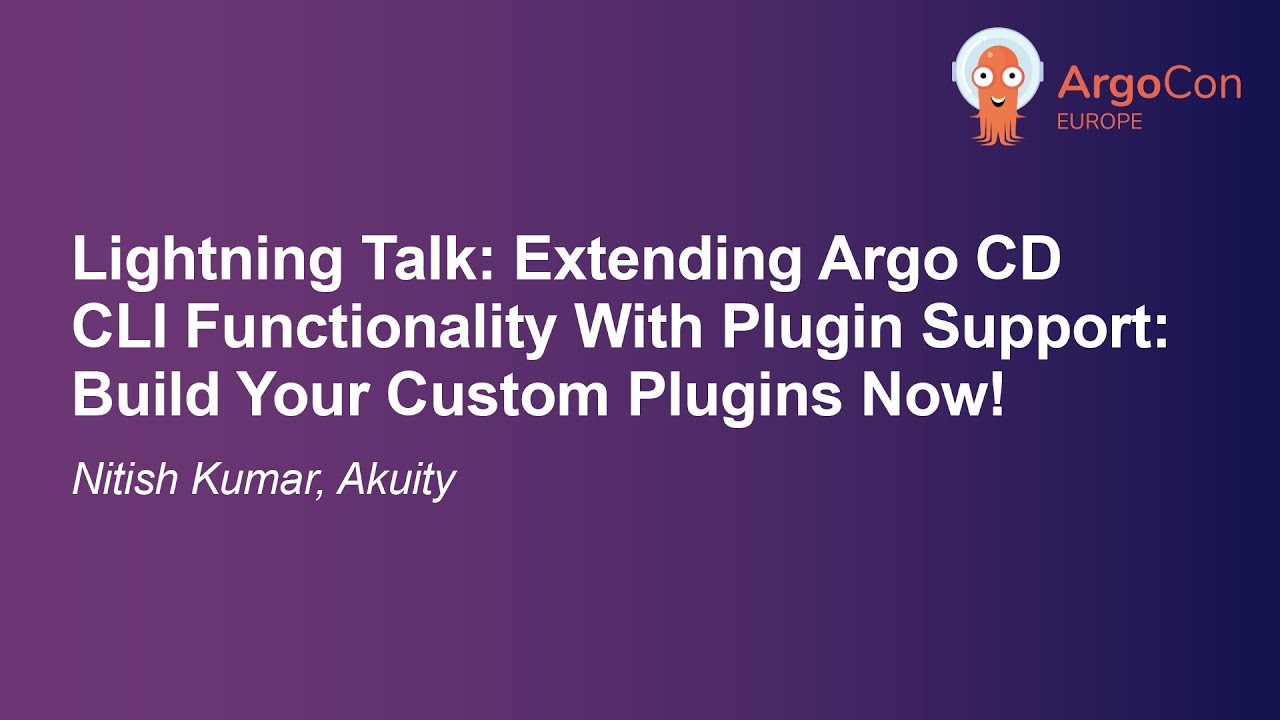 ArgoCon
EUROPE

Lightning Talk: Extending Argo CD CLI Functionality With Plugin Support: Build Your Custom Plugins Now!

Nitish Kumar, Akuity